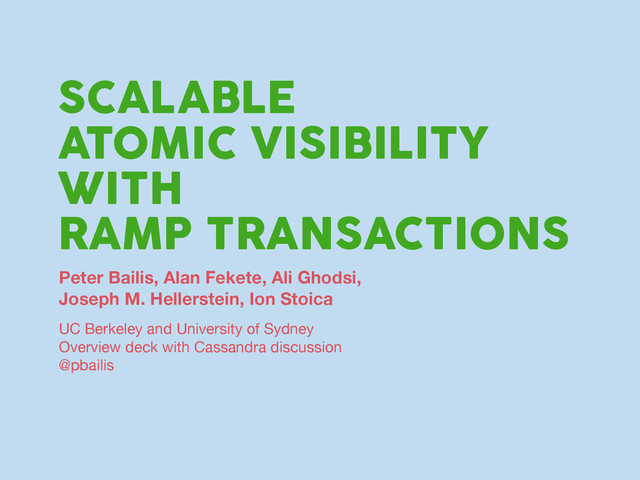 SCALABLE
ATOMIC VISIBILITY
WITH
RAMP TRANSACTIONS

Peter Bailis, Alan Fekete, Ali Ghodsi, Joseph M. Hellerstein, Ion Stoica

UC Berkeley and University of Sydney
Overview deck with Cassandra discussion
@pbailis